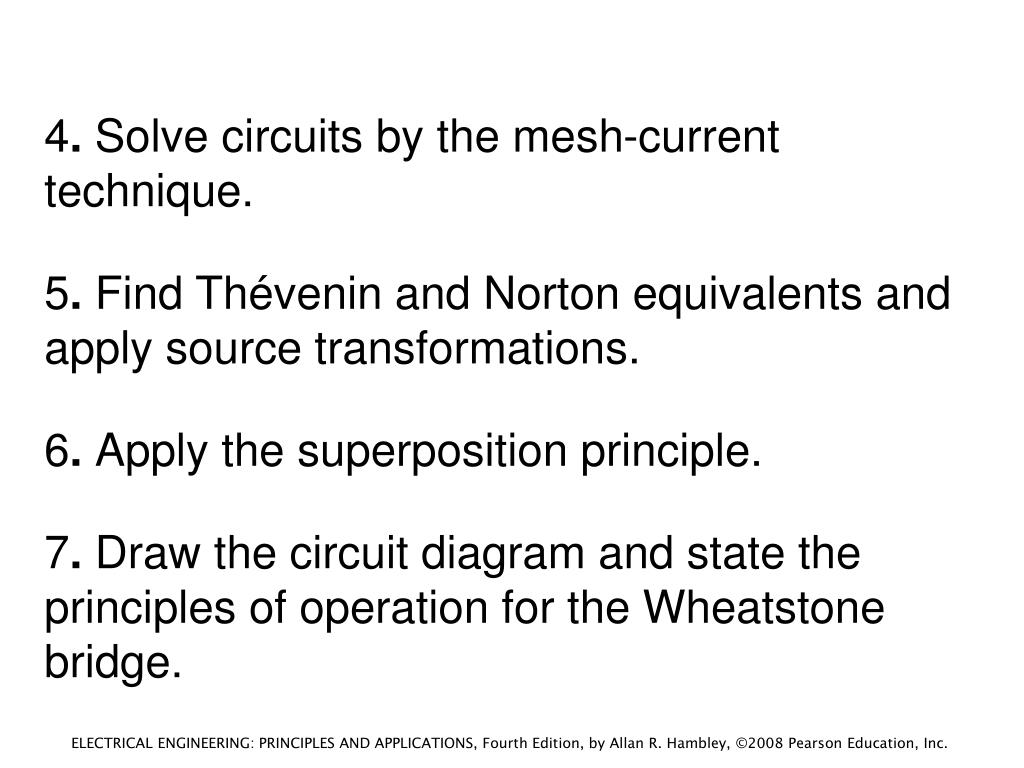 4. Solve circuits by the mesh-current technique.

5. Find Thévenin and Norton equivalents and apply source transformations.

6. Apply the superposition principle.

7. Draw the circuit diagram and state the principles of operation for the Wheatstone bridge.

ELECTRICAL ENGINEERING: PRINCIPLES AND APPLICATIONS, Fourth Edition, by Allan R. Hambley, ©2008 Pearson Education, Inc.